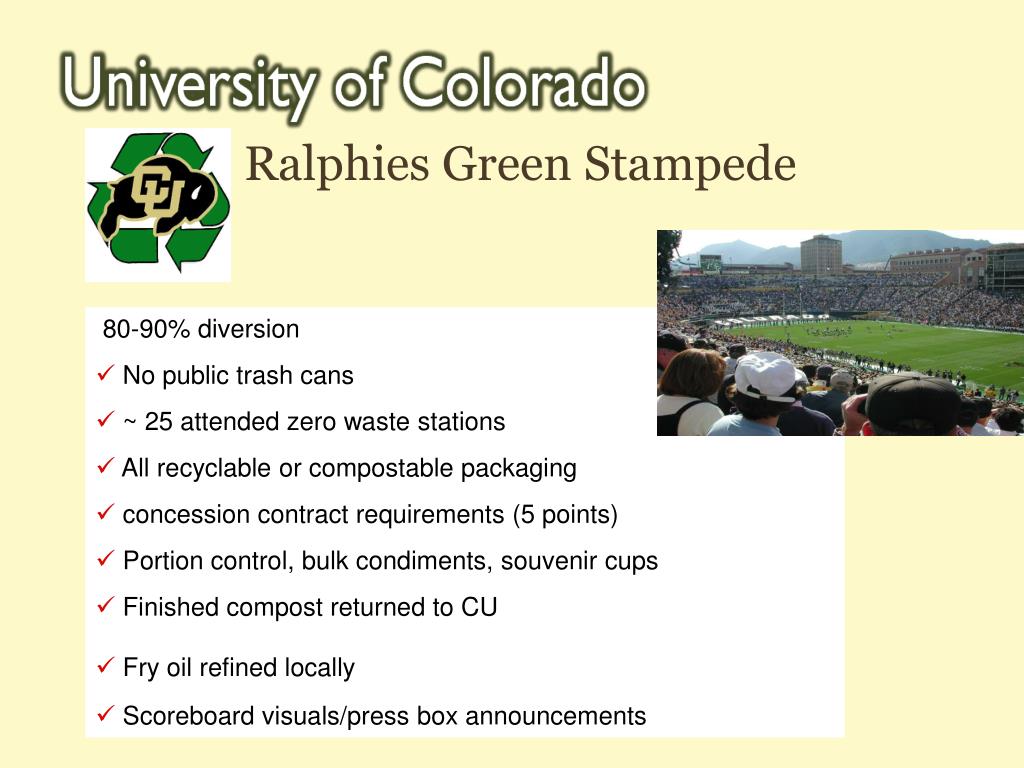 University of Colorado

CU

Ralphies Green Stampede

80-90% diversion

✓ No public trash cans

✓ ~ 25 attended zero waste stations

✓ All recyclable or compostable packaging

✓ concession contract requirements (5 points)

✓ Portion control, bulk condiments, souvenir cups

✓ Finished compost returned to CU

✓ Fry oil refined locally

✓ Scoreboard visuals/press box announcements